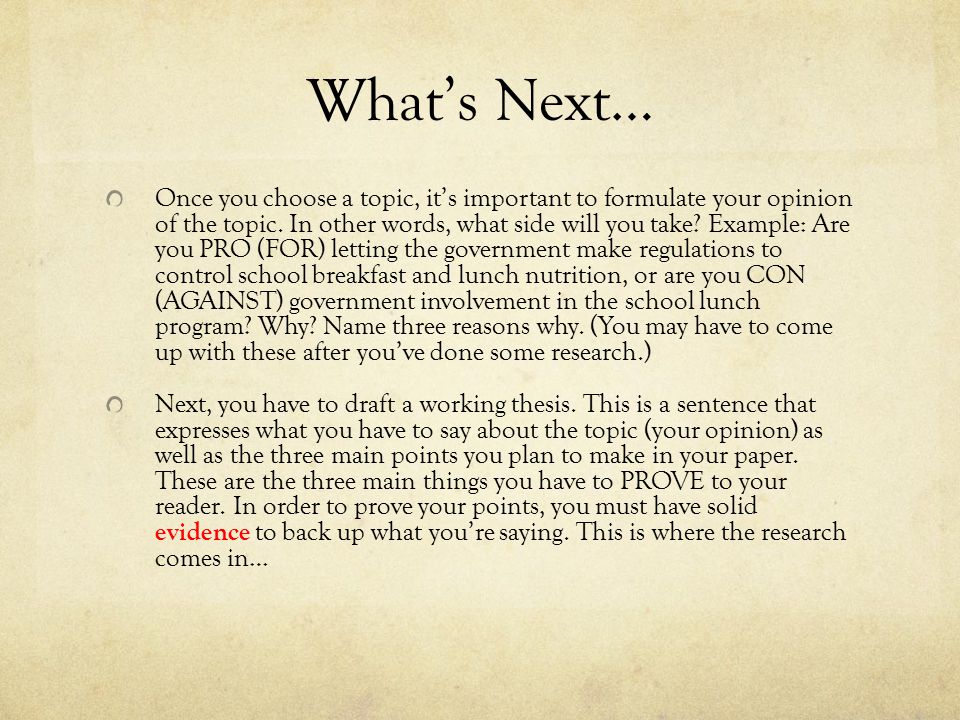 What's Next…

Once you choose a topic, it's important to formulate your opinion of the topic. In other words, what side will you take? Example: Are you PRO (FOR) letting the government make regulations to control school breakfast and lunch nutrition, or are you CON (AGAINST) government involvement in the school lunch program? Why? Name three reasons why. (You may have to come up with these after you've done some research.)

Next, you have to draft a working thesis. This is a sentence that expresses what you have to say about the topic (your opinion) as well as the three main points you plan to make in your paper. These are the three main things you have to PROVE to your reader. In order to prove your points, you must have solid evidence to back up what you're saying. This is where the research comes in…